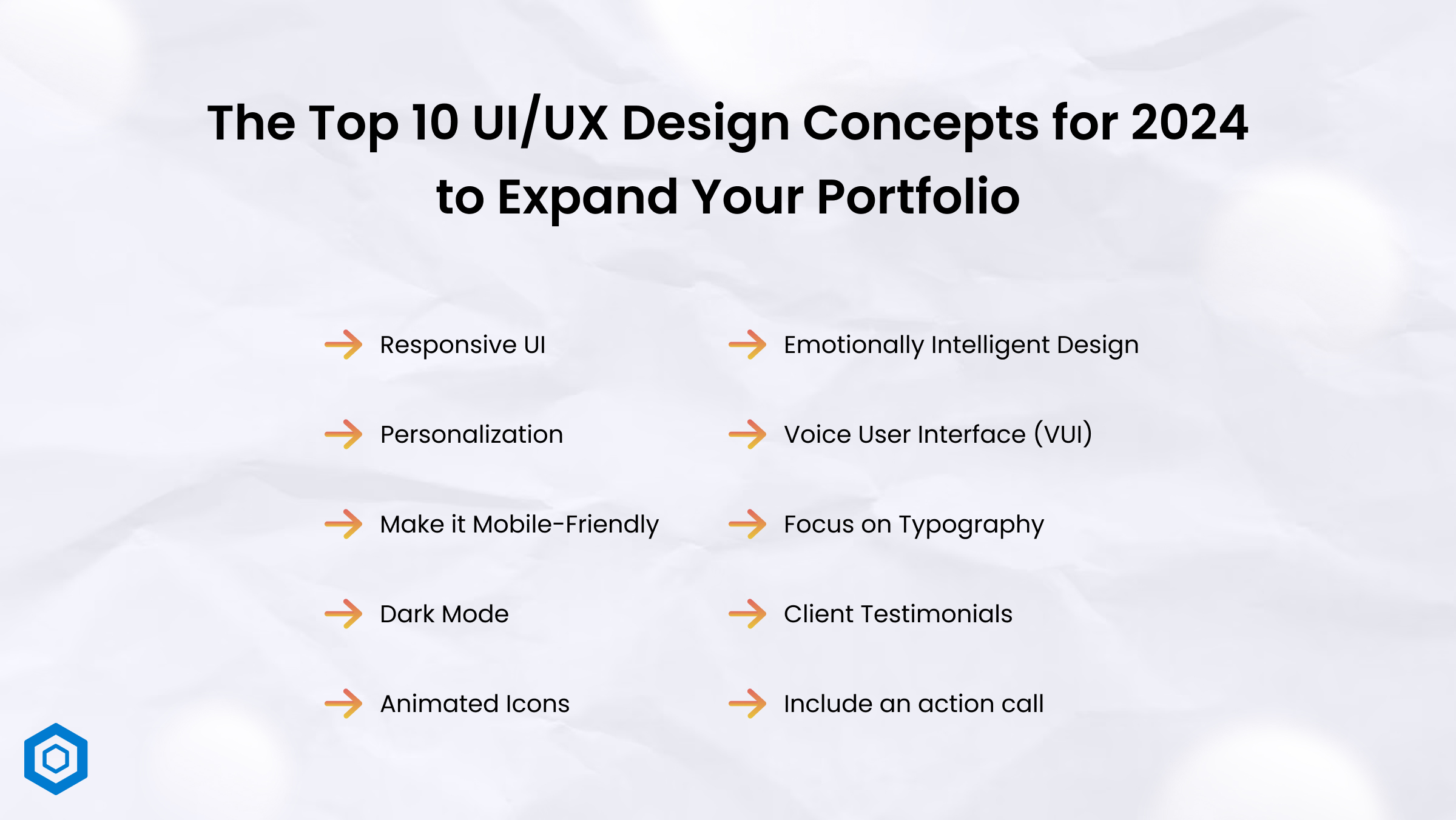 The Top 10 UI/UX Design Concepts for 2024 to Expand Your Portfolio

Responsive UI

Personalization

Make it Mobile-Friendly

Dark Mode

Animated Icons

Emotionally Intelligent Design

Voice User Interface (VUI)

Focus on Typography

Client Testimonials

Include an action call